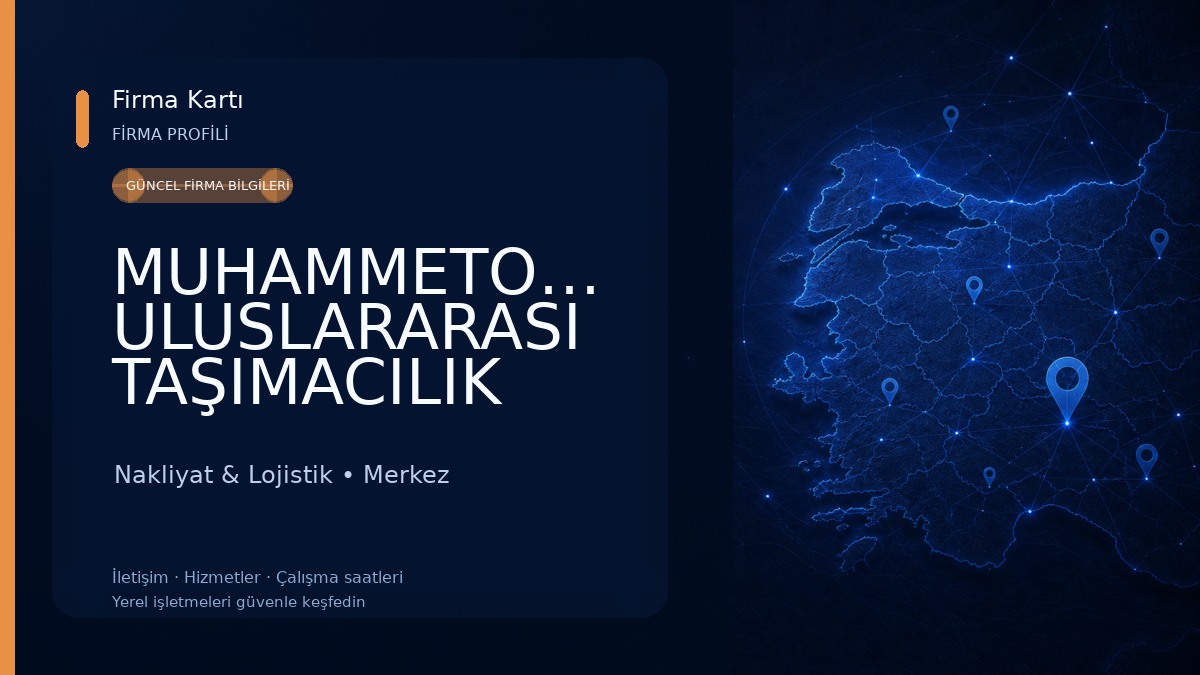 Firma Kartı
FİRMA PROFİLİ

GÜNCEL FİRMA BİLGİLERİ

MUHAMMETO… ULUSLARARASI TAŞIMACILIK

Nakliyat & Lojistik • Merkez

İletişim · Hizmetler · Çalışma saatleri
Yerel işletmeleri güvenle keşfedin